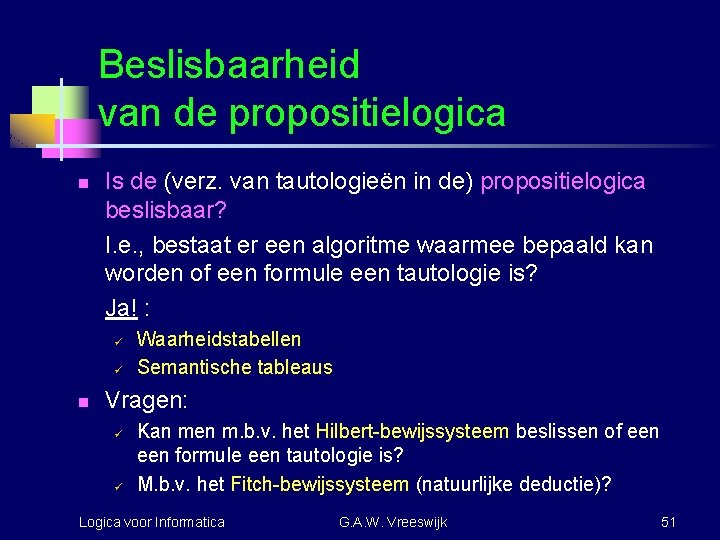 Beslisbaarheid van de propositielogica

■ Is de (verz. van tautologieën in de) propositielogica beslisbaar?

I.e., bestaat er een algoritme waarmee bepaald kan worden of een formule een tautologie is?

Ja! :

✓ Waarheidstabellen
✓ Semantische tableaus

■ Vragen:

✓ Kan men m.b.v. het Hilbert-bewijssysteem beslissen of een een formule een tautologie is?
✓ M.b.v. het Fitch-bewijssysteem (natuurlijke deductie)?

Logica voor Informatica G.A.W. Vreeswijk 51